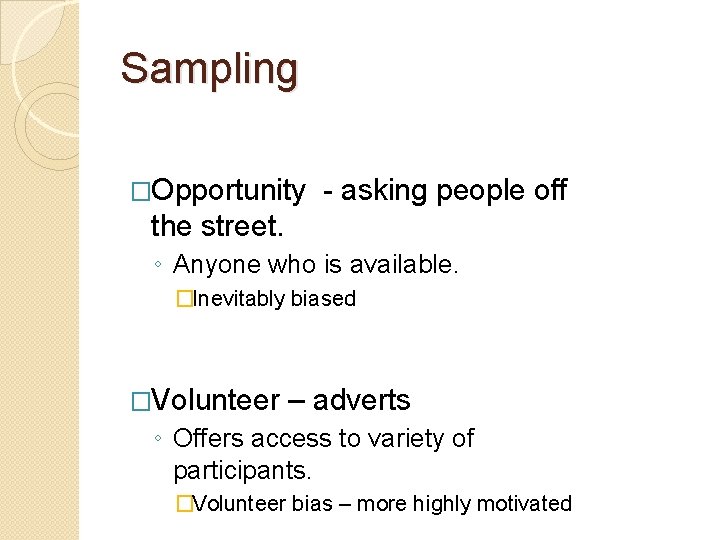 Sampling

□Opportunity - asking people off the street.

◦ Anyone who is available.

□Inevitably biased

□Volunteer – adverts

◦ Offers access to variety of participants.

□Volunteer bias – more highly motivated